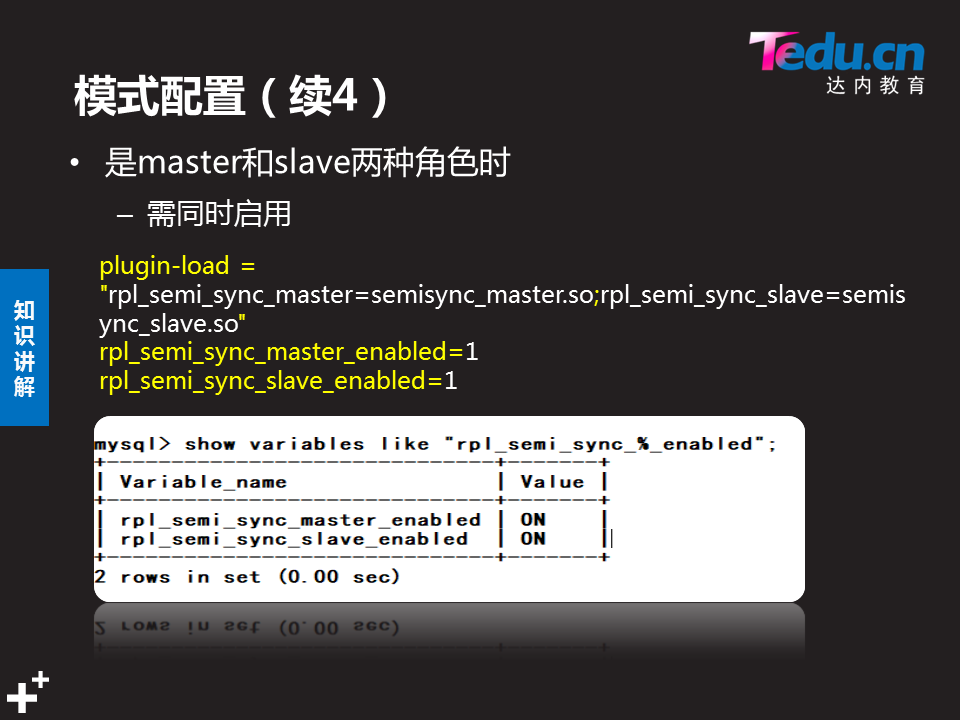 Tedu.cn
达内教育

模式配置（续4）

• 是master和slave两种角色时
– 需同时启用

知识讲解

plugin-load = "rpl_semi_sync_master=semisync_master.so;rpl_semi_sync_slave=semisync_slave.so"
rpl_semi_sync_master_enabled=1
rpl_semi_sync_slave_enabled=1

mysql> show variables like "rpl_semi_sync_%_enabled";

| Variable_name | Value |
|---|---|
| rpl_semi_sync_master_enabled | ON |
| rpl_semi_sync_slave_enabled | ON |

2 rows in set (0.00 sec)